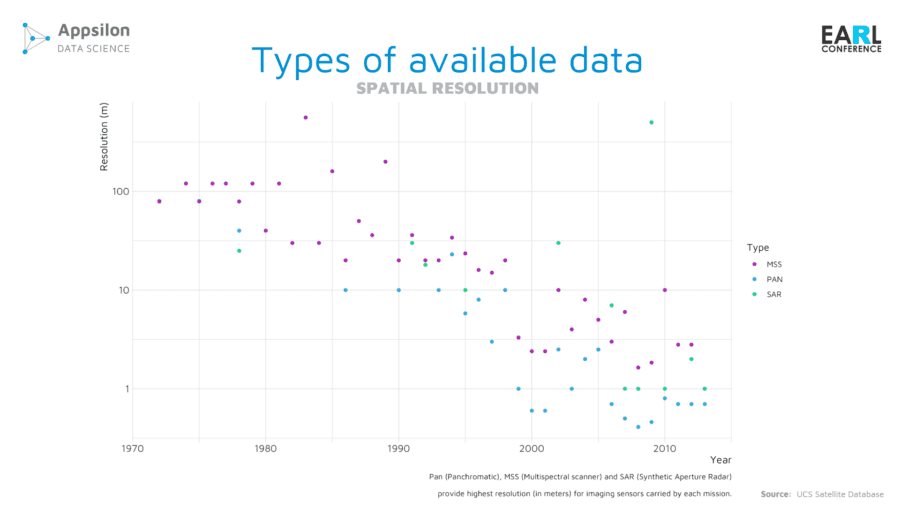 Appsilon
DATA SCIENCE

EARL
CONFERENCE

Types of available data
SPATIAL RESOLUTION

Resolution (m)

100

10

1

1970

1980

1990

2000

2010

Year

Type
MSS
PAN
SAR

Pan (Panchromatic), MSS (Multispectral scanner) and SAR (Synthetic Aperture Radar) provide highest resolution (in meters) for imaging sensors carried by each mission.

Source: UCS Satellite Database